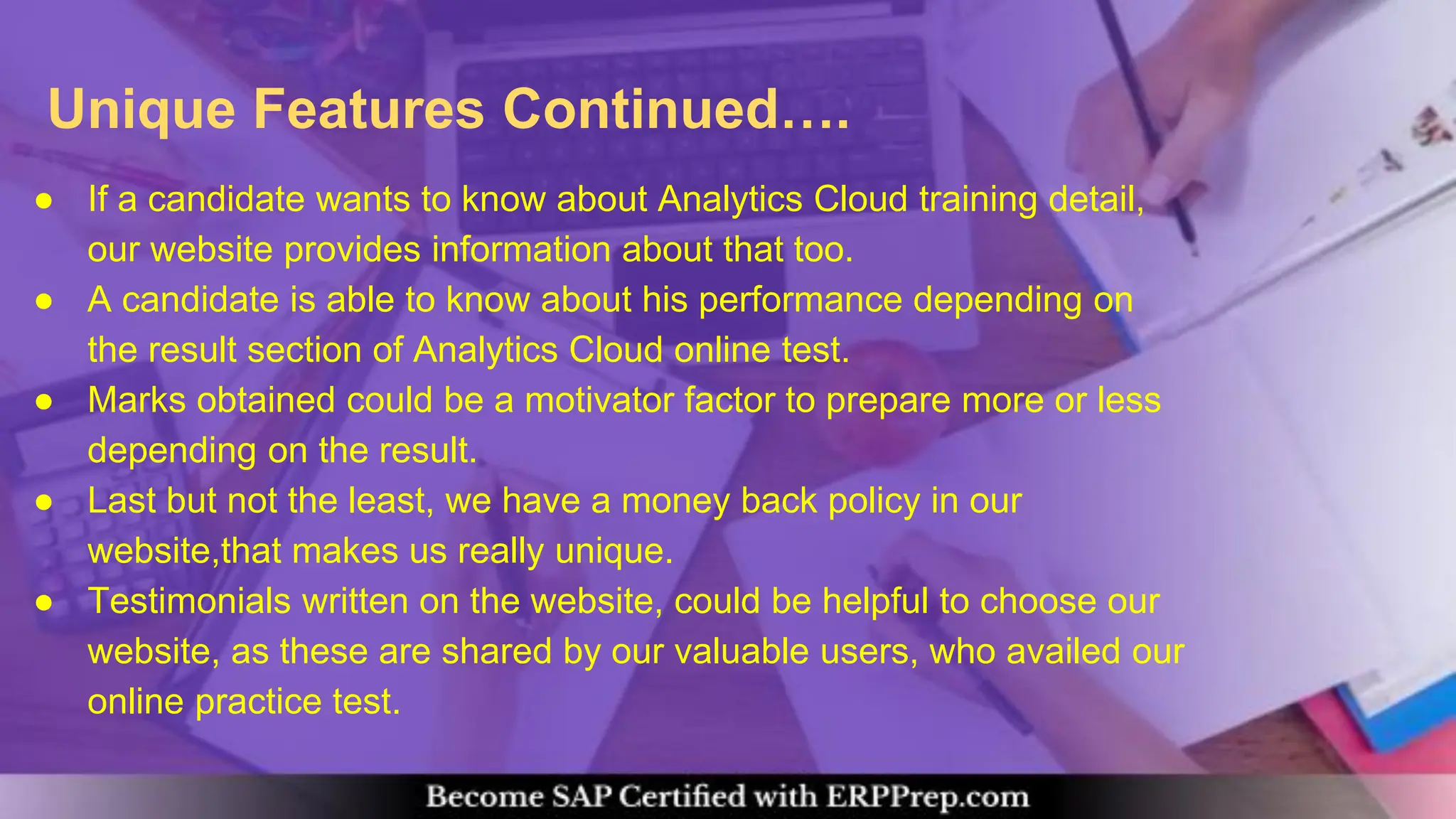 Unique Features Continued….

● If a candidate wants to know about Analytics Cloud training detail, our website provides information about that too.
● A candidate is able to know about his performance depending on the result section of Analytics Cloud online test.
● Marks obtained could be a motivator factor to prepare more or less depending on the result.
● Last but not the least, we have a money back policy in our website,that makes us really unique.
● Testimonials written on the website, could be helpful to choose our website, as these are shared by our valuable users, who availed our online practice test.

Become SAP Certified with ERPPrep.com